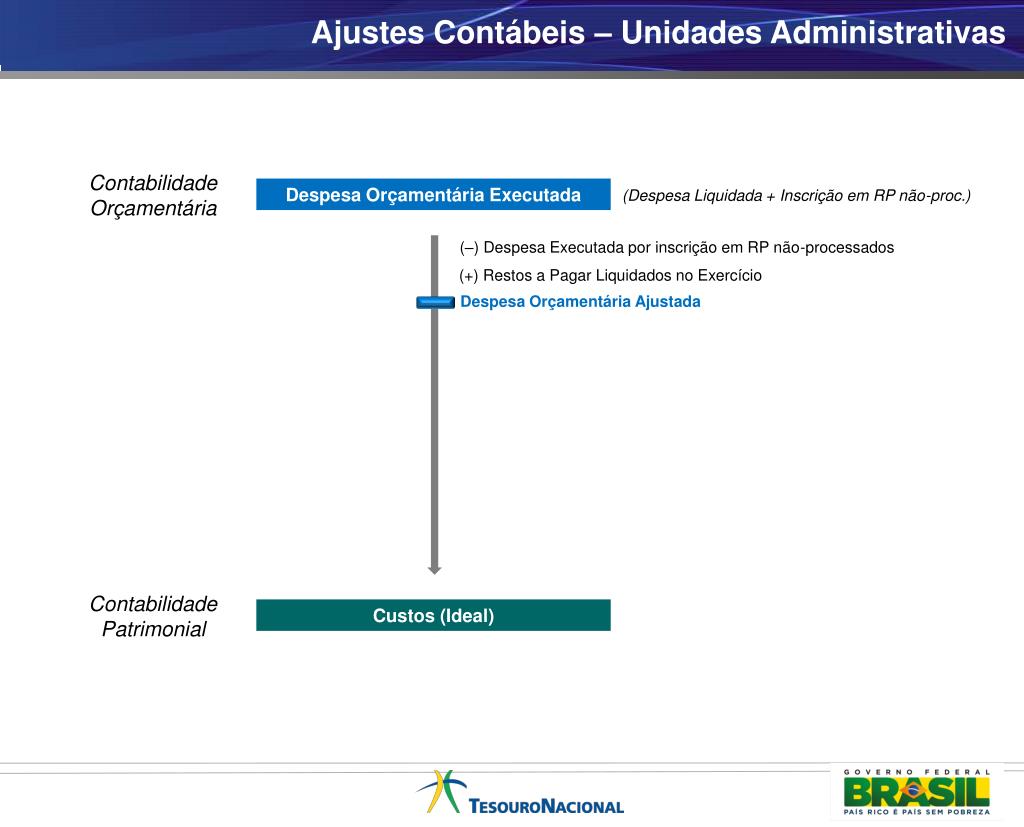 Ajustes Contábeis – Unidades Administrativas

Contabilidade Orçamentária

Despesa Orçamentária Executada

(Despesa Liquidada + Inscrição em RP não-proc.)

(–) Despesa Executada por inscrição em RP não-processados

(+) Restos a Pagar Liquidados no Exercício

Despesa Orçamentária Ajustada

Contabilidade Patrimonial

Custos (Ideal)

TESOURONACIONAL

GOVERNO FEDERAL
BRASIL
PAÍS RICO É PAÍS SEM POBREZA